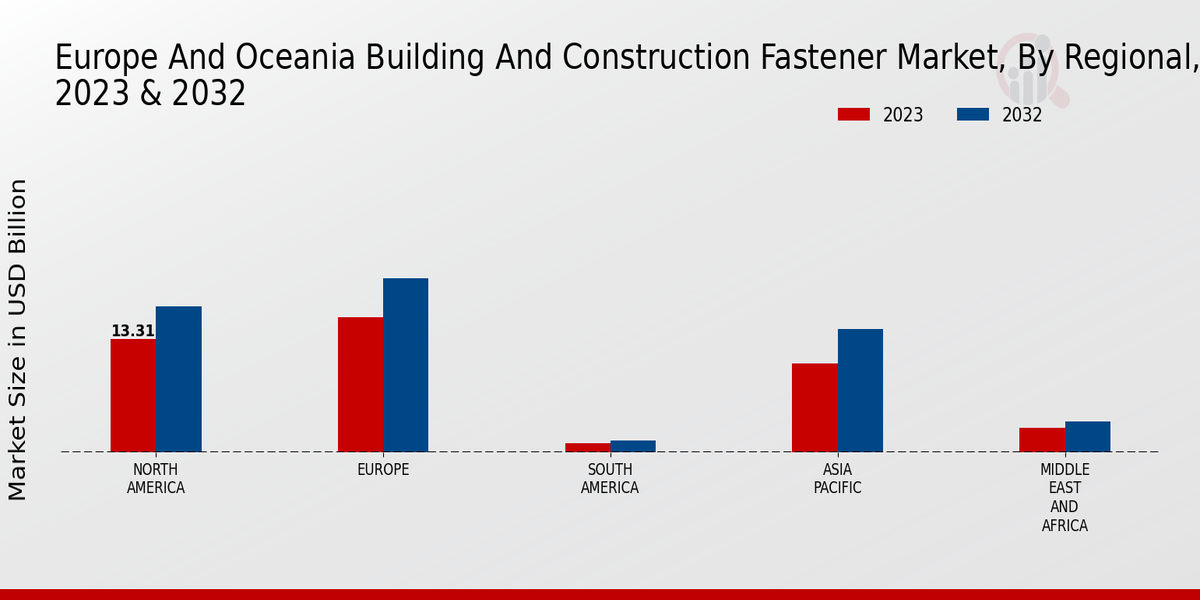 Europe And Oceania Building And Construction Fastener Market, By Regional, 2023 & 2032

2023
2032

Market Size in USD Billion

13.31

NORTH AMERICA
EUROPE
SOUTH AMERICA
ASIA PACIFIC
MIDDLE EAST AND AFRICA